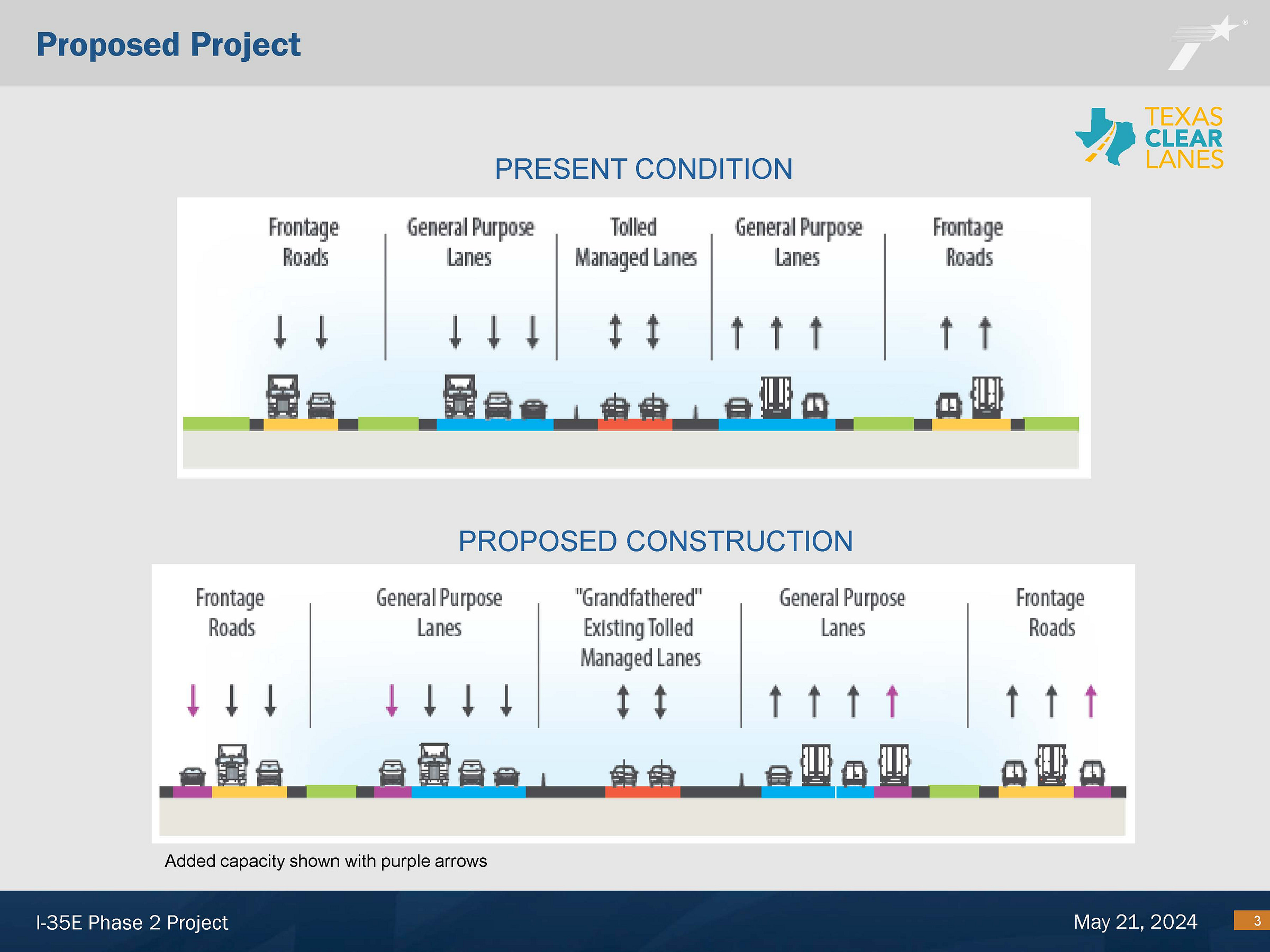 Proposed Project

TEXAS CLEAR LANES

PRESENT CONDITION

Frontage Roads

General Purpose Lanes

Tolled Managed Lanes

General Purpose Lanes

Frontage Roads

PROPOSED CONSTRUCTION

Frontage Roads

General Purpose Lanes

"Grandfathered" Existing Tolled Managed Lanes

General Purpose Lanes

Frontage Roads

Added capacity shown with purple arrows

I-35E Phase 2 Project

May 21, 2024

3